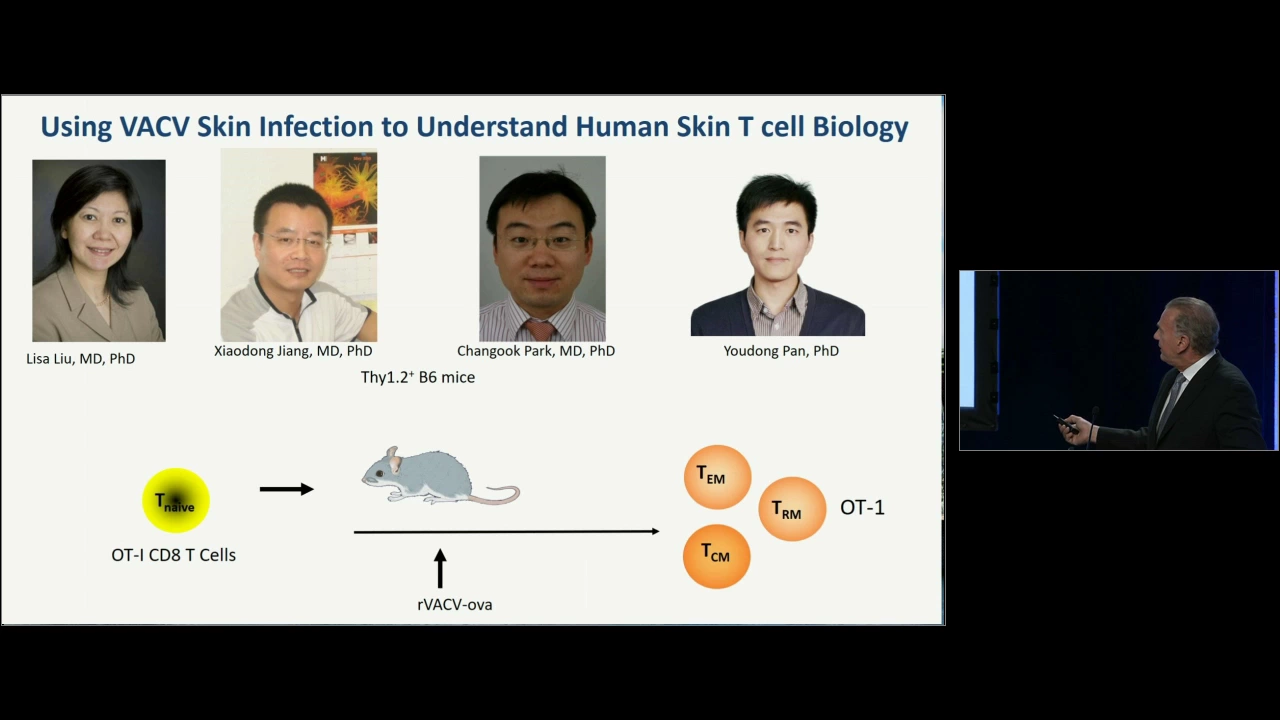 Using VACV Skin Infection to Understand Human Skin T cell Biology

Lisa Liu, MD, PhD

Xiaodong Jiang, MD, PhD

Changook Park, MD, PhD

Youdong Pan, PhD

Thy1.2$^+$ B6 mice

$T_{naive}$

OT-I CD8 T Cells

rVACV-ova

$T_{EM}$

$T_{RM}$

$T_{CM}$

OT-1